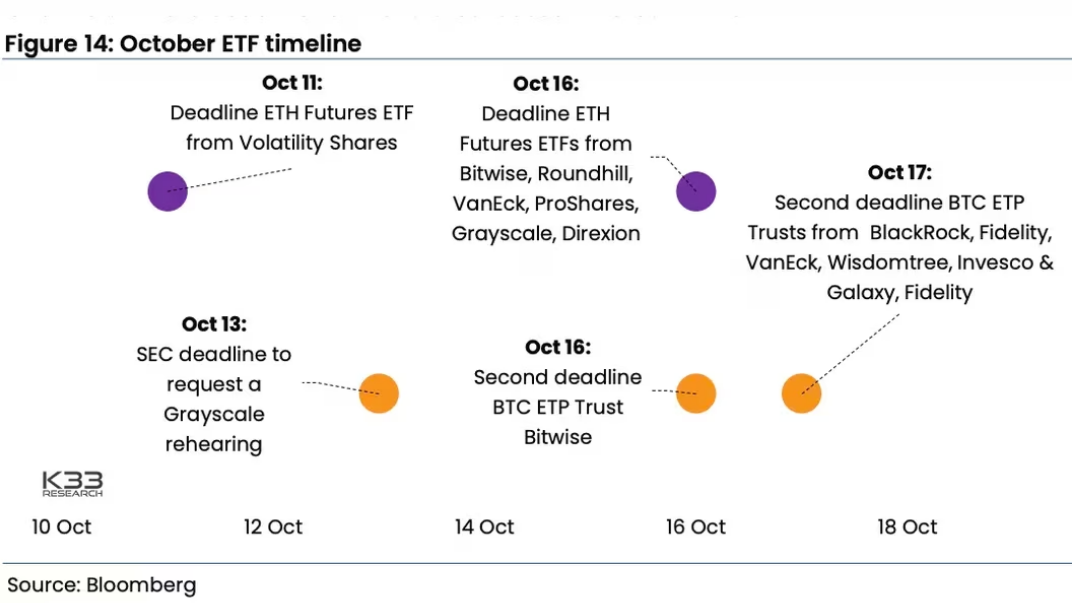 Figure 14: October ETF timeline

Oct 11:
Deadline ETH Futures ETF from Volatility Shares

Oct 16:
Deadline ETH Futures ETFs from Bitwise, Roundhill, VanEck, ProShares, Grayscale, Direxion

Oct 17:
Second deadline BTC ETP Trusts from BlackRock, Fidelity, VanEck, Wisdomtree, Invesco & Galaxy, Fidelity

Oct 13:
SEC deadline to request a Grayscale rehearing

Oct 16:
Second deadline BTC ETP Trust Bitwise

K33 RESEARCH

10 Oct
12 Oct
14 Oct
16 Oct
18 Oct

Source: Bloomberg